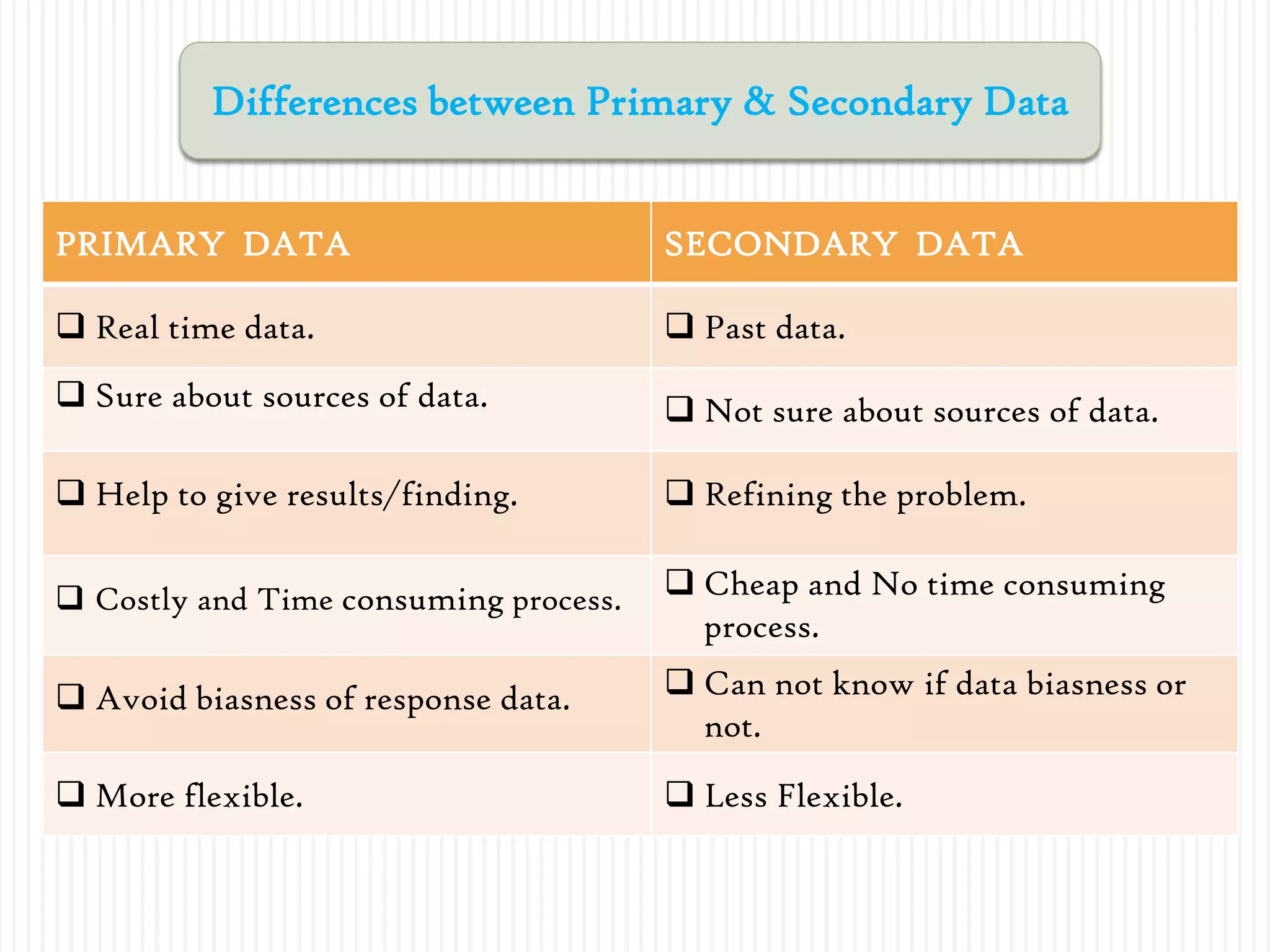 Differences between Primary & Secondary Data

| PRIMARY DATA | SECONDARY DATA |
|---|---|
| ❑ Real time data. | ❑ Past data. |
| ❑ Sure about sources of data. | ❑ Not sure about sources of data. |
| ❑ Help to give results/finding. | ❑ Refining the problem. |
| ❑ Costly and Time consuming process. | ❑ Cheap and No time consuming process. |
| ❑ Avoid biasness of response data. | ❑ Can not know if data biasness or not. |
| ❑ More flexible. | ❑ Less Flexible. |